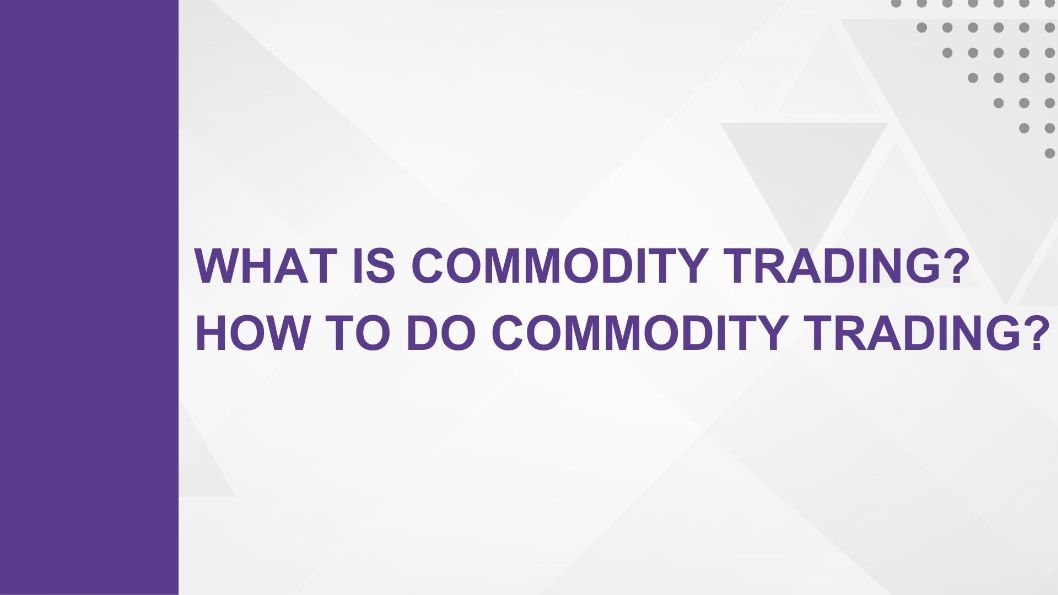 WHAT IS COMMODITY TRADING?
HOW TO DO COMMODITY TRADING?